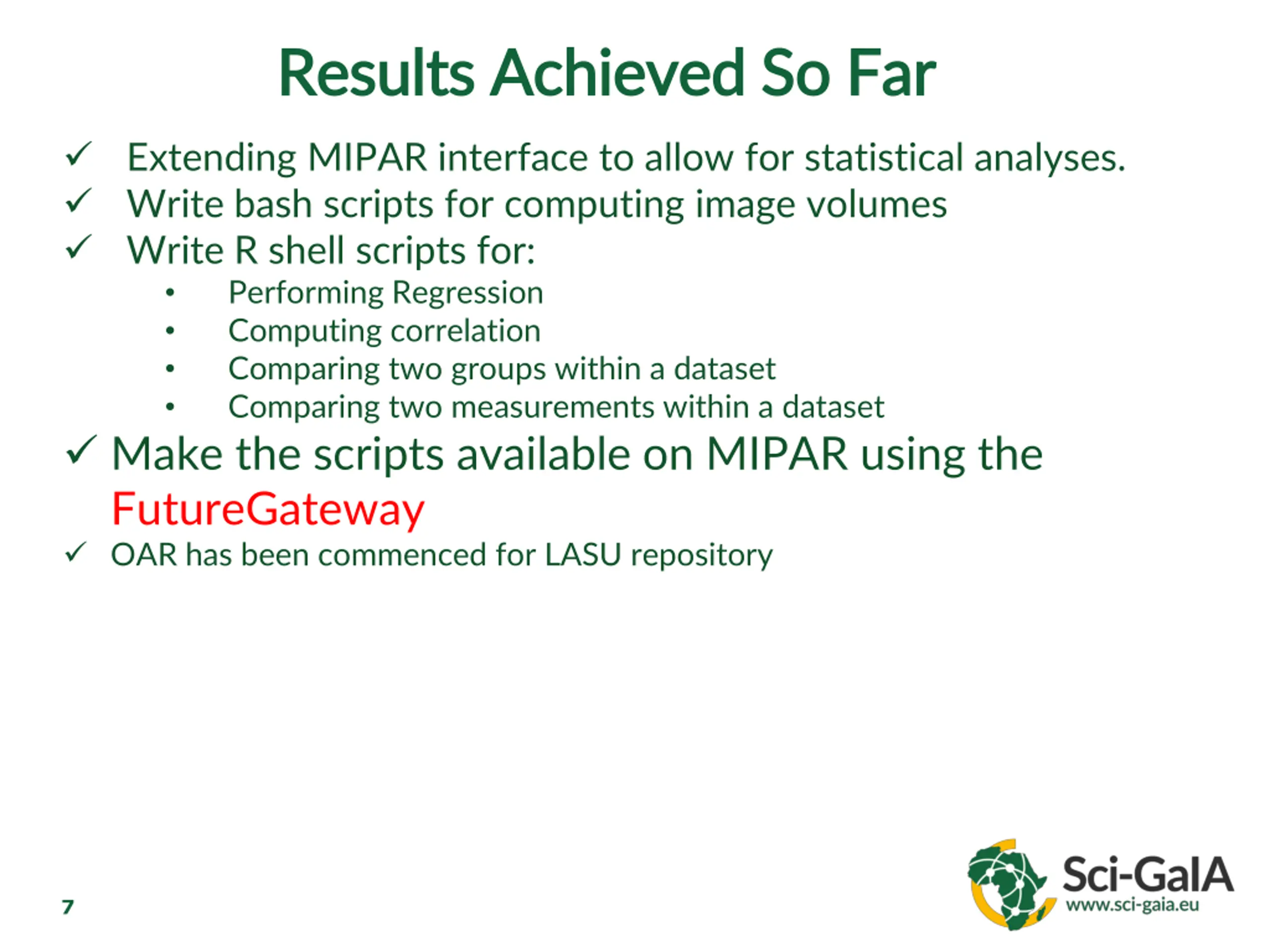 Results Achieved So Far

✓ Extending MIPAR interface to allow for statistical analyses.
✓ Write bash scripts for computing image volumes
✓ Write R shell scripts for:
• Performing Regression
• Computing correlation
• Comparing two groups within a dataset
• Comparing two measurements within a dataset
✓ Make the scripts available on MIPAR using the FutureGateway
✓ OAR has been commenced for LASU repository

7

Sci-GaIA
www.sci-gaia.eu